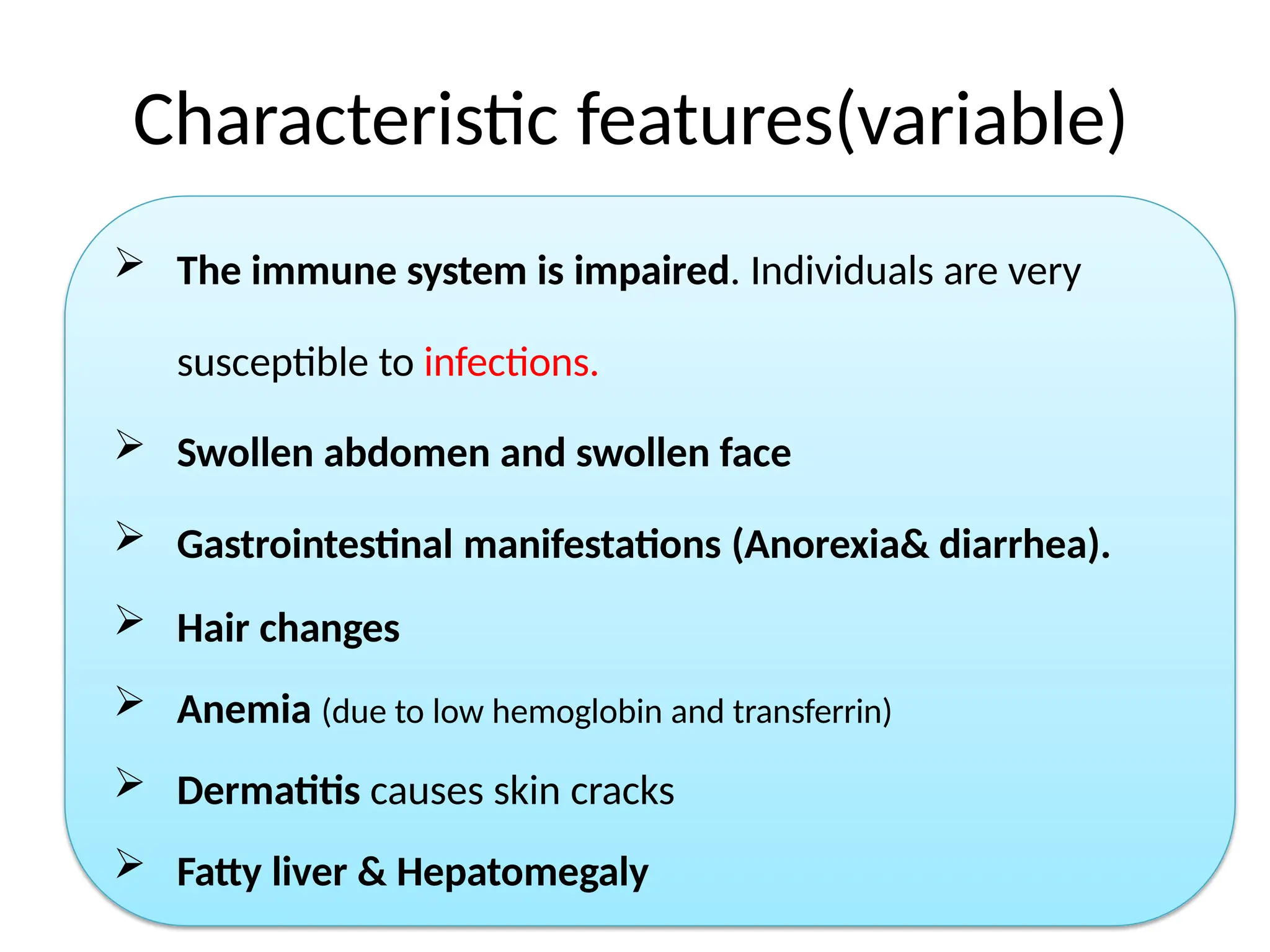 Characteristic features(variable)

➢ The immune system is impaired. Individuals are very susceptible to infections.

➢ Swollen abdomen and swollen face

➢ Gastrointestinal manifestations (Anorexia& diarrhea).

➢ Hair changes

➢ Anemia (due to low hemoglobin and transferrin)

➢ Dermatitis causes skin cracks

➢ Fatty liver & Hepatomegaly